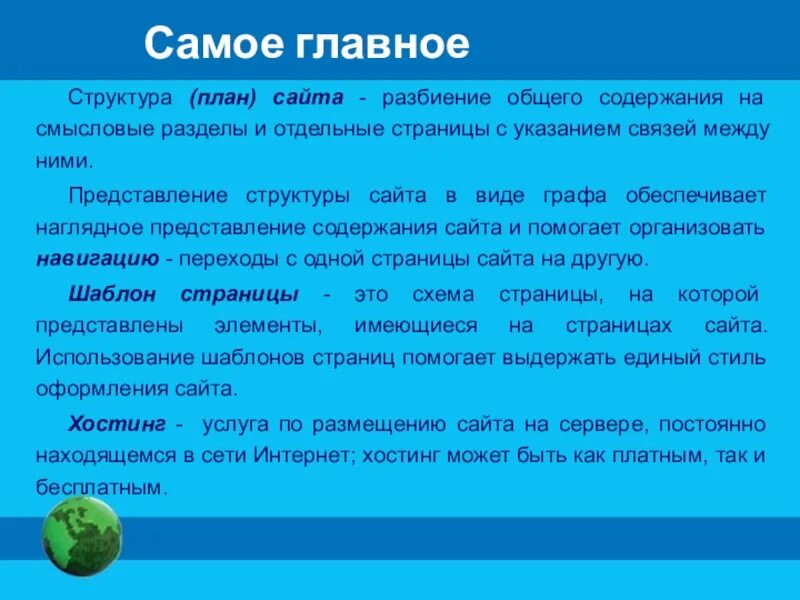 Самое главное

Структура (план) сайта - разбиение общего содержания на смысловые разделы и отдельные страницы с указанием связей между ними.

Представление структуры сайта в виде графа обеспечивает наглядное представление содержания сайта и помогает организовать навигацию - переходы с одной страницы сайта на другую.

Шаблон страницы - это схема страницы, на которой представлены элементы, имеющиеся на страницах сайта. Использование шаблонов страниц помогает выдержать единый стиль оформления сайта.

Хостинг - услуга по размещению сайта на сервере, постоянно находящемся в сети Интернет; хостинг может быть как платным, так и бесплатным.